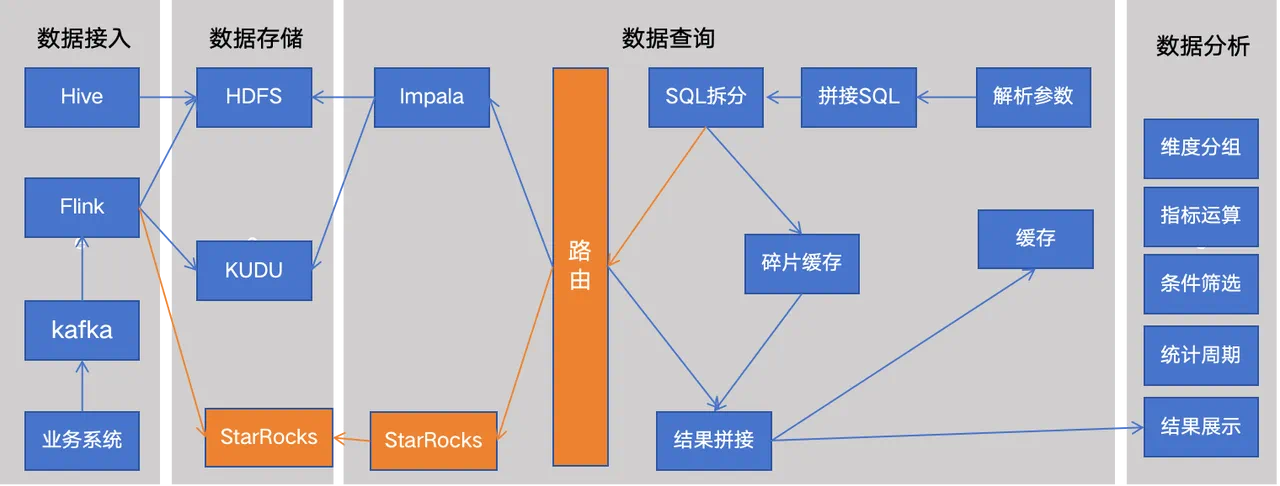 数据接入

Hive

Flink

kafka

业务系统

数据存储

HDFS

KUDU

StarRocks

数据查询

Impala

StarRocks

路由

SQL拆分

拼接SQL

解析参数

碎片缓存

缓存

结果拼接

数据分析

维度分组

指标运算

条件筛选

统计周期

结果展示